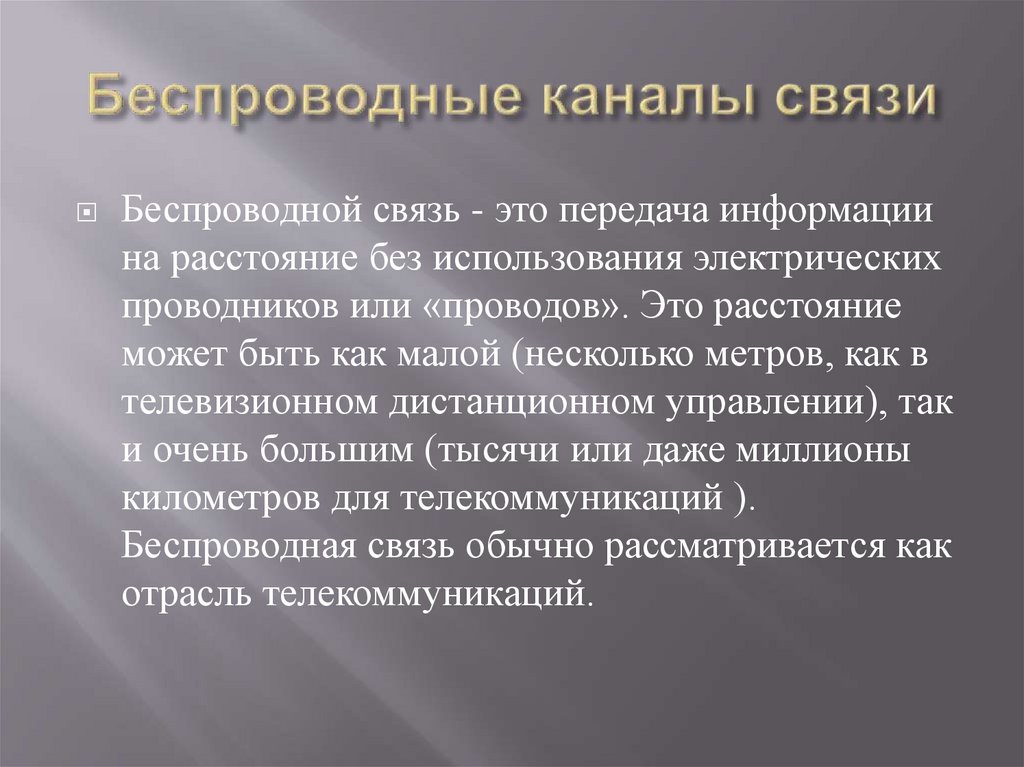 Беспроводные каналы связи

Беспроводной связь - это передача информации на расстояние без использования электрических проводников или «проводов». Это расстояние может быть как малой (несколько метров, как в телевизионном дистанционном управлении), так и очень большим (тысячи или даже миллионы километров для телекоммуникаций ). Беспроводная связь обычно рассматривается как отрасль телекоммуникаций.